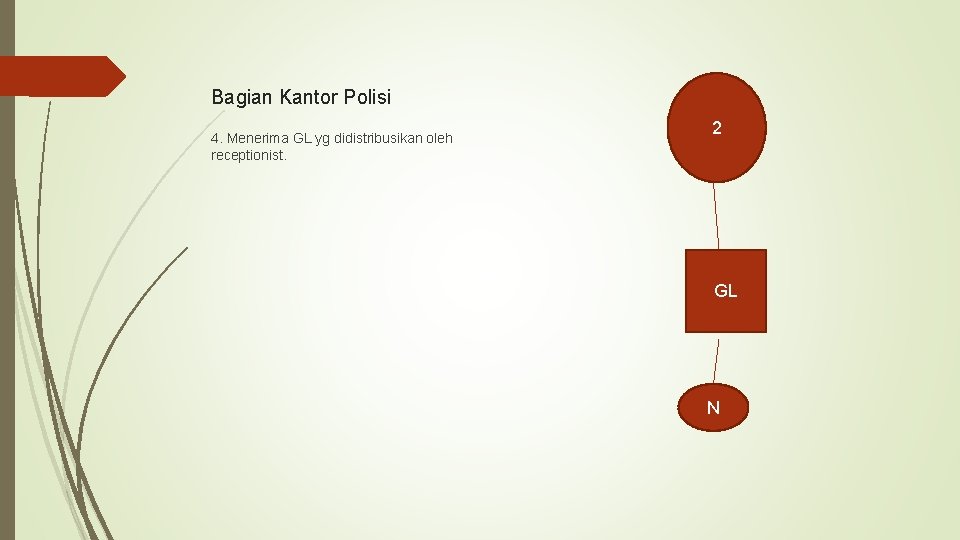 Bagian Kantor Polisi

4. Menerima GL yg didistribusikan oleh receptionist.

2

GL

N